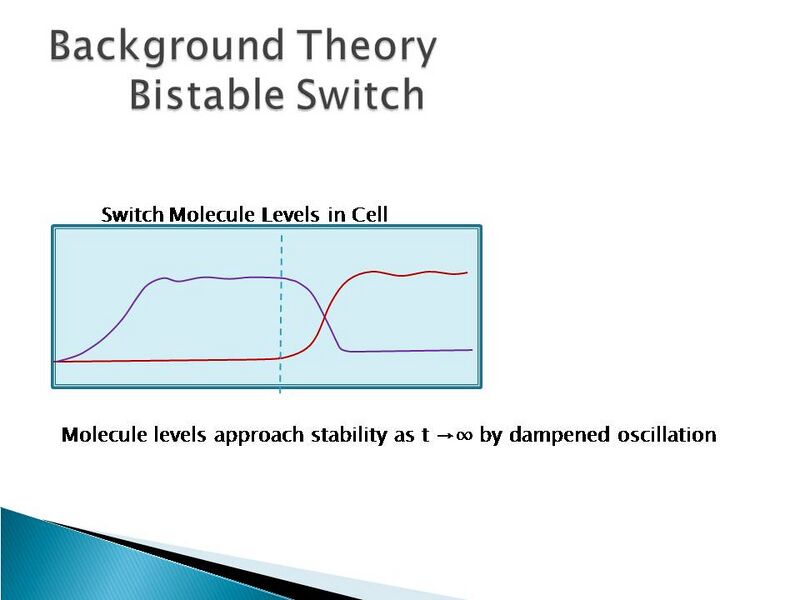 Background Theory
Bistable Switch

Switch Molecule Levels in Cell

Molecule levels approach stability as $t \to \infty$ by dampened oscillation